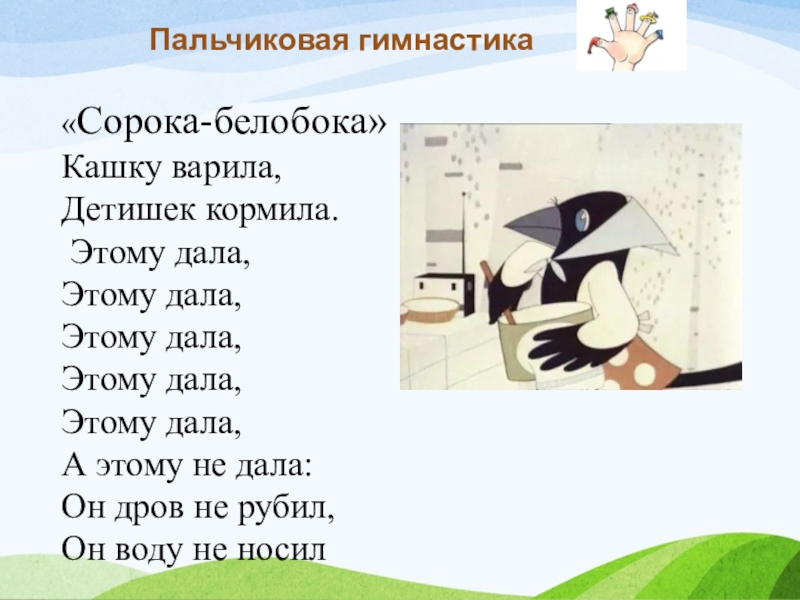 Пальчиковая гимнастика

«Сорока-белобока»
Кашку варила,
Детишек кормила.
Этому дала,
Этому дала,
Этому дала,
Этому дала,
Этому дала,
А этому не дала:
Он дров не рубил,
Он воду не носил